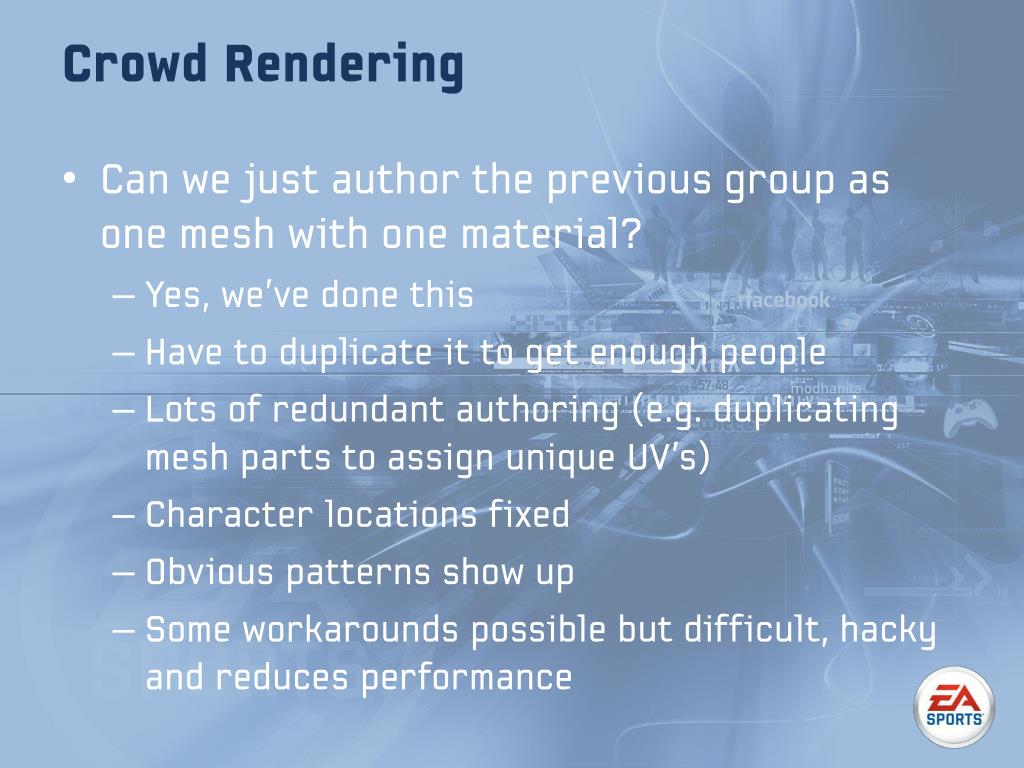 Crowd Rendering

• Can we just author the previous group as one mesh with one material?

– Yes, we've done this

– Have to duplicate it to get enough people

– Lots of redundant authoring (e.g. duplicating mesh parts to assign unique UV's)

– Character locations fixed

– Obvious patterns show up

– Some workarounds possible but difficult, hacky and reduces performance

facebook

modhanita

EA SPORTS